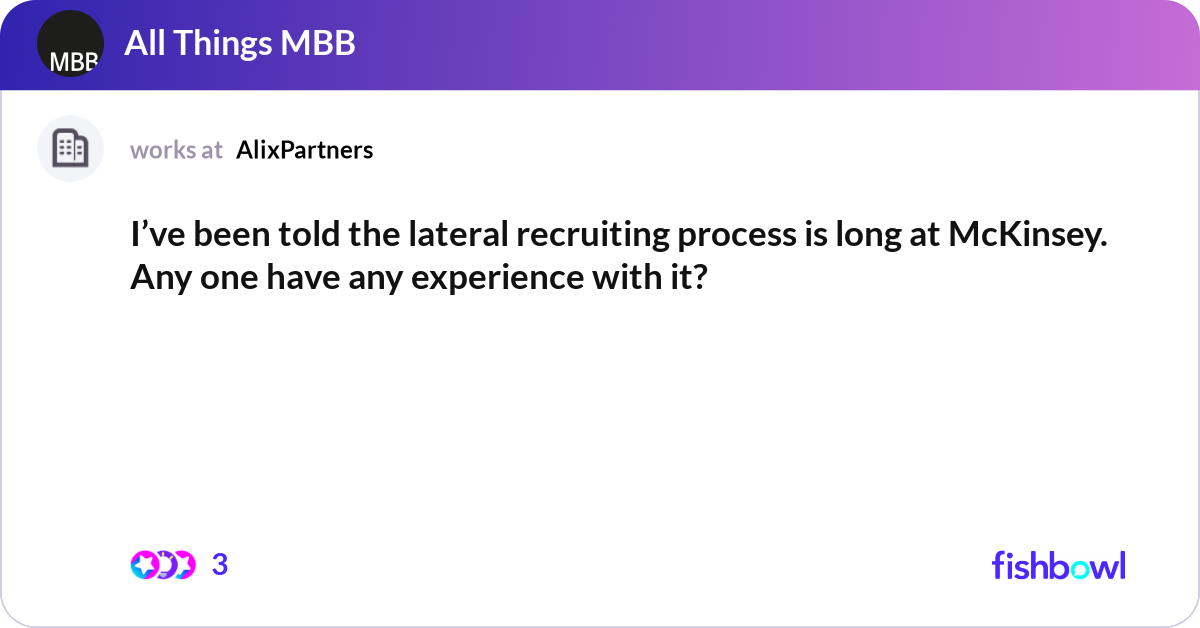 MBB All Things MBB

works at AlixPartners

I’ve been told the lateral recruiting process is long at McKinsey. Any one have any experience with it?

3

fishbowl